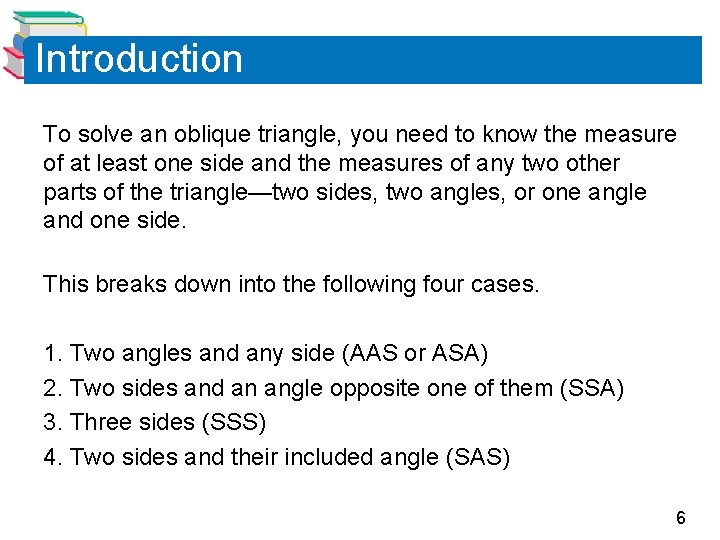 Introduction

To solve an oblique triangle, you need to know the measure of at least one side and the measures of any two other parts of the triangle—two sides, two angles, or one angle and one side.

This breaks down into the following four cases.

1. Two angles and any side (AAS or ASA)
2. Two sides and an angle opposite one of them (SSA)
3. Three sides (SSS)
4. Two sides and their included angle (SAS)

6